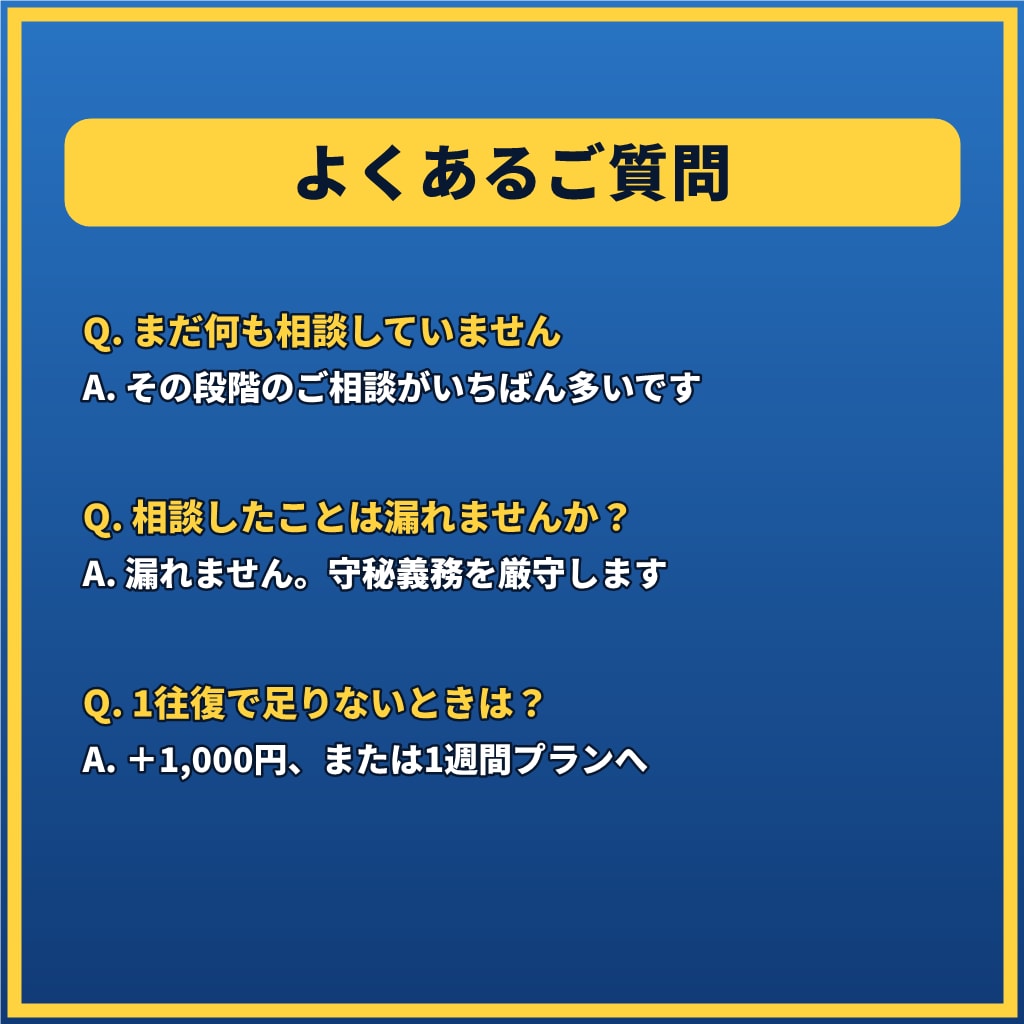 よくあるご質問

Q.まだ何も相談していません
A.その段階のご相談がいちばん多いです

Q.相談したことは漏れませんか？
A.漏れません。守秘義務を厳守します

Q.1往復で足りないときは？
A.＋1,000円、または1週間プランへ